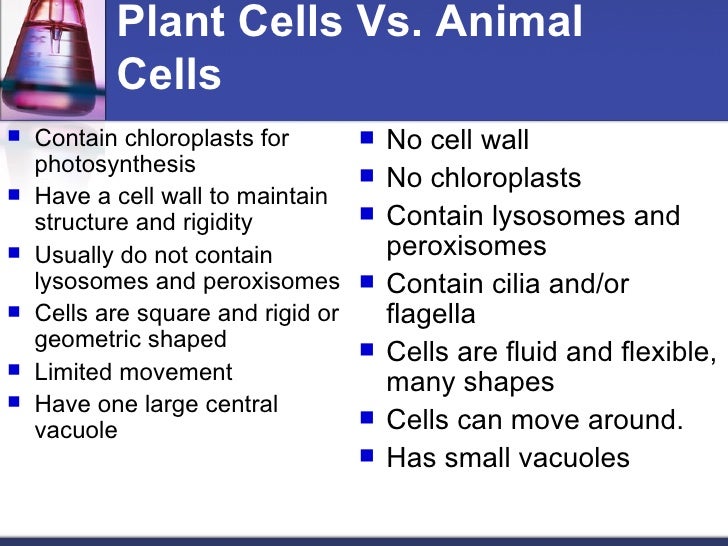 Plant Cells Vs. Animal Cells

- Contain chloroplasts for photosynthesis
- Have a cell wall to maintain structure and rigidity
- Usually do not contain lysosomes and peroxisomes
- Cells are square and rigid or geometric shaped
- Limited movement
- Have one large central vacuole

- No cell wall
- No chloroplasts
- Contain lysosomes and peroxisomes
- Contain cilia and/or flagella
- Cells are fluid and flexible, many shapes
- Cells can move around.
- Has small vacuoles